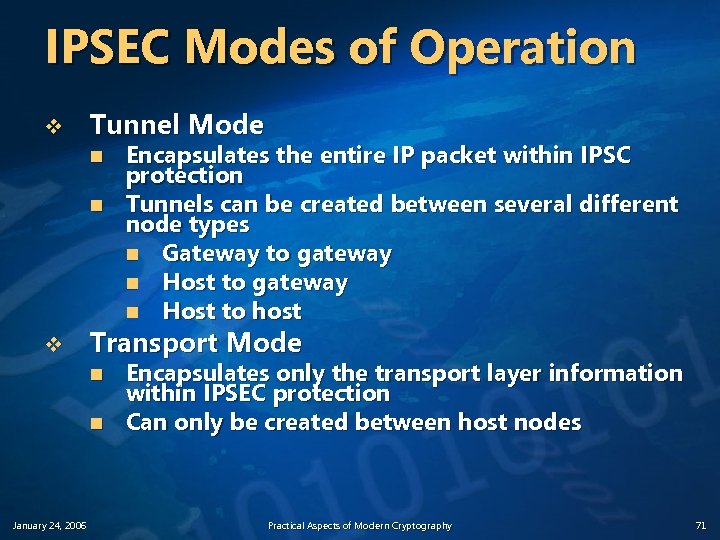 IPSEC Modes of Operation

❖ Tunnel Mode
■ Encapsulates the entire IP packet within IPSC protection
■ Tunnels can be created between several different node types
■ Gateway to gateway
■ Host to gateway
■ Host to host

❖ Transport Mode
■ Encapsulates only the transport layer information within IPSEC protection
■ Can only be created between host nodes

January 24, 2006
Practical Aspects of Modern Cryptography
71